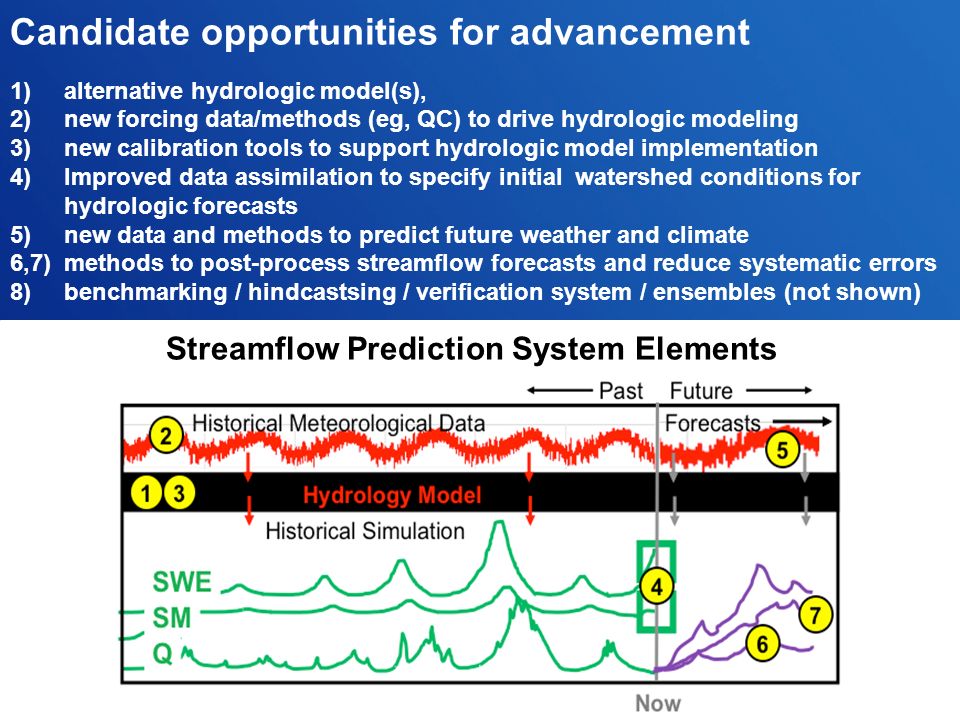 Candidate opportunities for advancement

1) alternative hydrologic model(s),
2) new forcing data/methods (eg, QC) to drive hydrologic modeling
3) new calibration tools to support hydrologic model implementation
4) Improved data assimilation to specify initial watershed conditions for hydrologic forecasts
5) new data and methods to predict future weather and climate
6,7) methods to post-process streamflow forecasts and reduce systematic errors
8) benchmarking / hindcastsing / verification system / ensembles (not shown)

Streamflow Prediction System Elements

Past Future

2 Historical Meteorological Data

Forecasts

5

1 3 Hydrology Model

Historical Simulation

SWE

SM

Q

4

7

6

Now